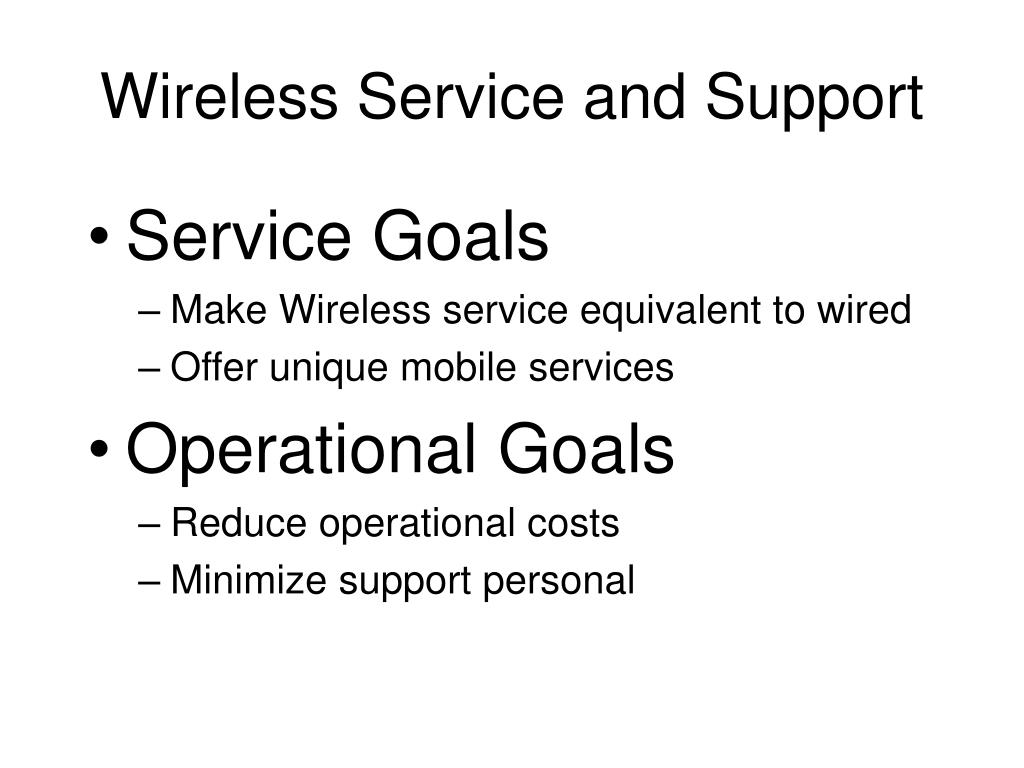 Wireless Service and Support

• Service Goals
– Make Wireless service equivalent to wired
– Offer unique mobile services

• Operational Goals
– Reduce operational costs
– Minimize support personal